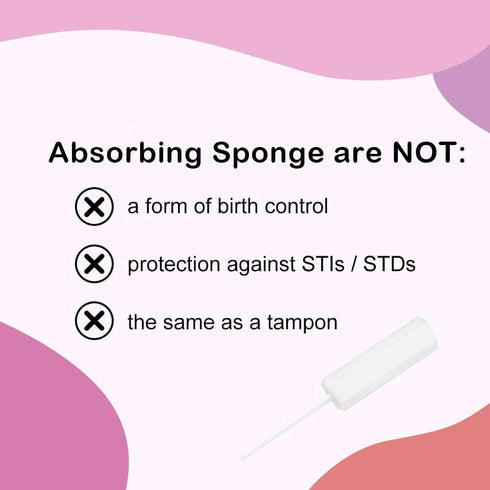 Absorbing Sponge are NOT:

a form of birth control

protection against STIs / STDs

the same as a tampon